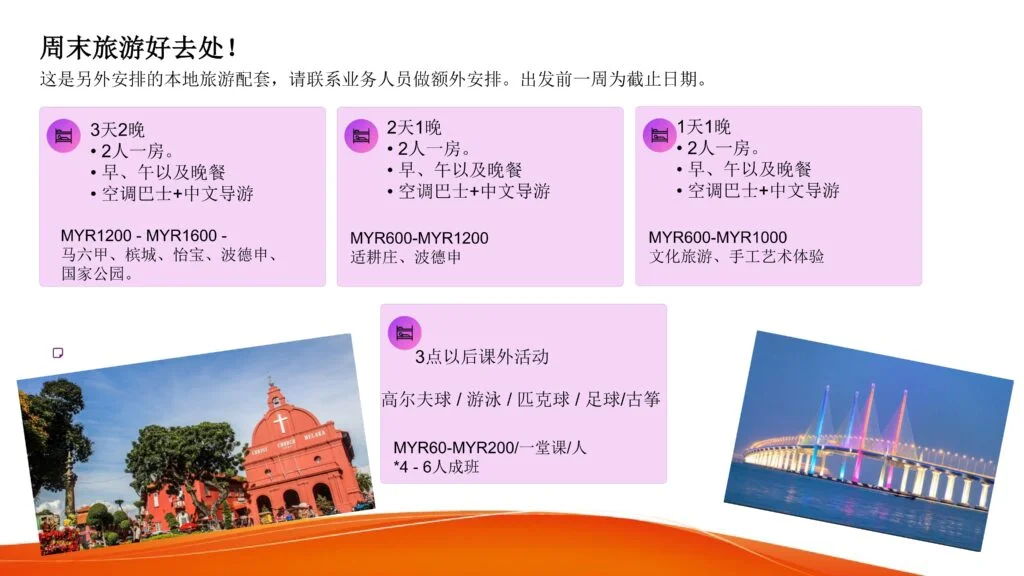 周末旅游好去处！

这是另外安排的本地旅游配套，请联系业务人员做额外安排。出发前一周为截止日期。

3天2晚
• 2人一房。
• 早、午以及晚餐
• 空调巴士+中文导游

MYR1200 - MYR1600 -
马六甲、槟城、怡宝、波德申、国家公园。

2天1晚
• 2人一房。
• 早、午以及晚餐
• 空调巴士+中文导游

MYR600-MYR1200
适耕庄、波德申

1天1晚
• 2人一房。
• 早、午以及晚餐
• 空调巴士+中文导游

MYR600-MYR1000
文化旅游、手工艺术体验

3点以后课外活动

高尔夫球 / 游泳 / 匹克球 / 足球/古筝

MYR60-MYR200/一堂课/人
*4 - 6人成班

CHRIST CHURCH MELAKA